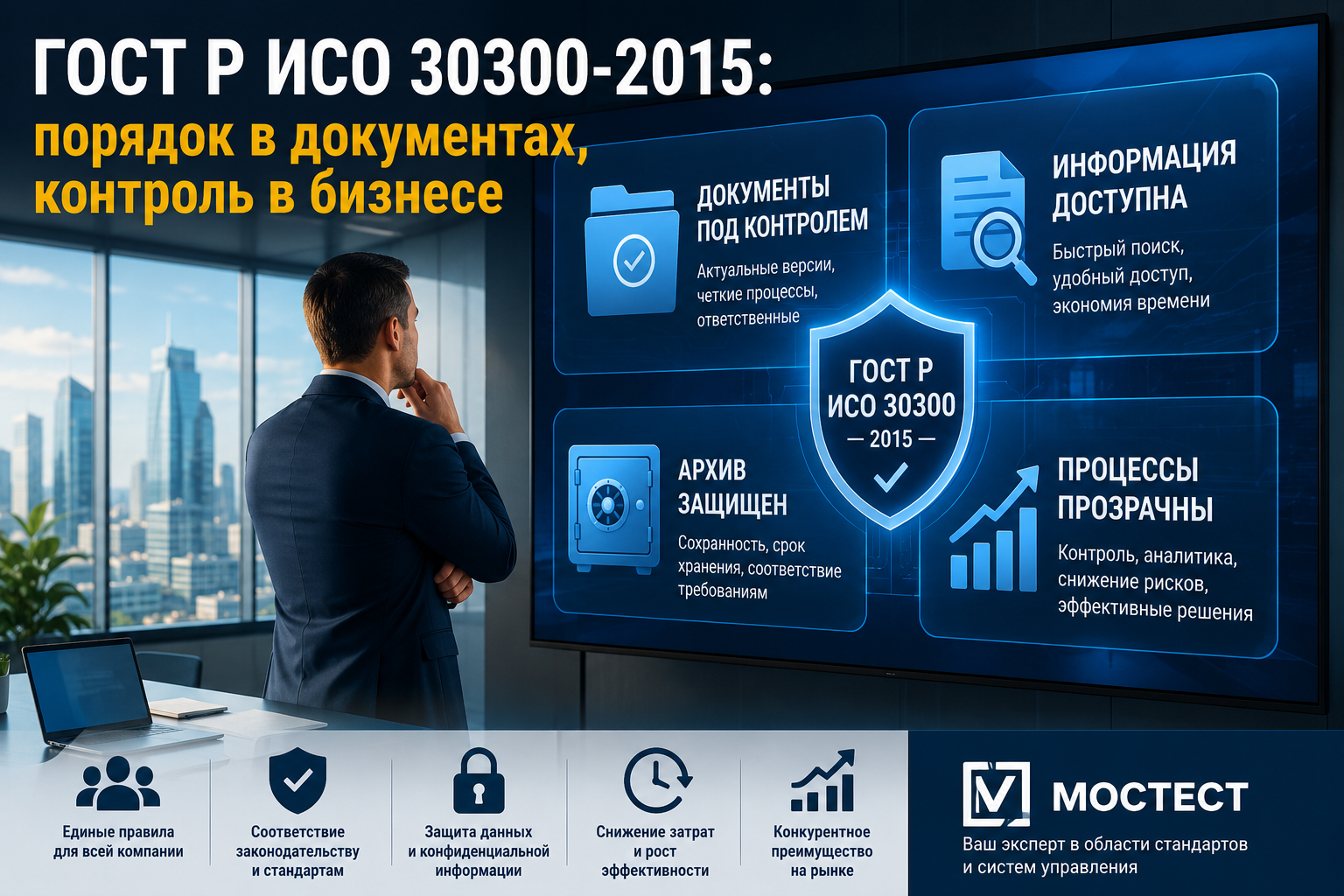 ГОСТ Р ИСО 30300-2015:
порядок в документах, контроль в бизнесе

ДОКУМЕНТЫ ПОД КОНТРОЛЕМ
Актуальные версии, четкие процессы, ответственные

ИНФОРМАЦИЯ ДОСТУПНА
Быстрый поиск, удобный доступ, экономия времени

ГОСТ Р ИСО 30300 — 2015 —

АРХИВ ЗАЩИЩЕН
Сохранность, срок хранения, соответствие требованиям

ПРОЦЕССЫ ПРОЗРАЧНЫ
Контроль, аналитика, снижение рисков, эффективные решения

Единые правила для всей компании

Соответствие законодательству и стандартам

Защита данных и конфиденциальной информации

Снижение затрат и рост эффективности

Конкурентное преимущество на рынке

МОСТЕСТ
Ваш эксперт в области стандартов и систем управления